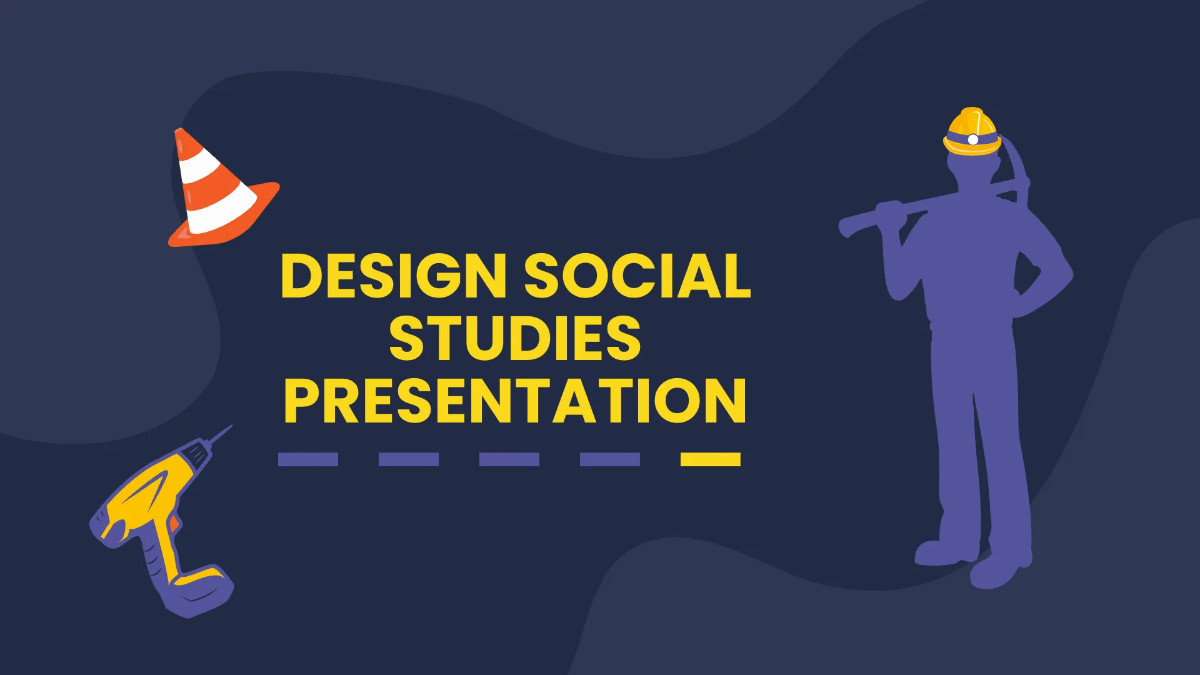 DESIGN SOCIAL STUDIES PRESENTATION